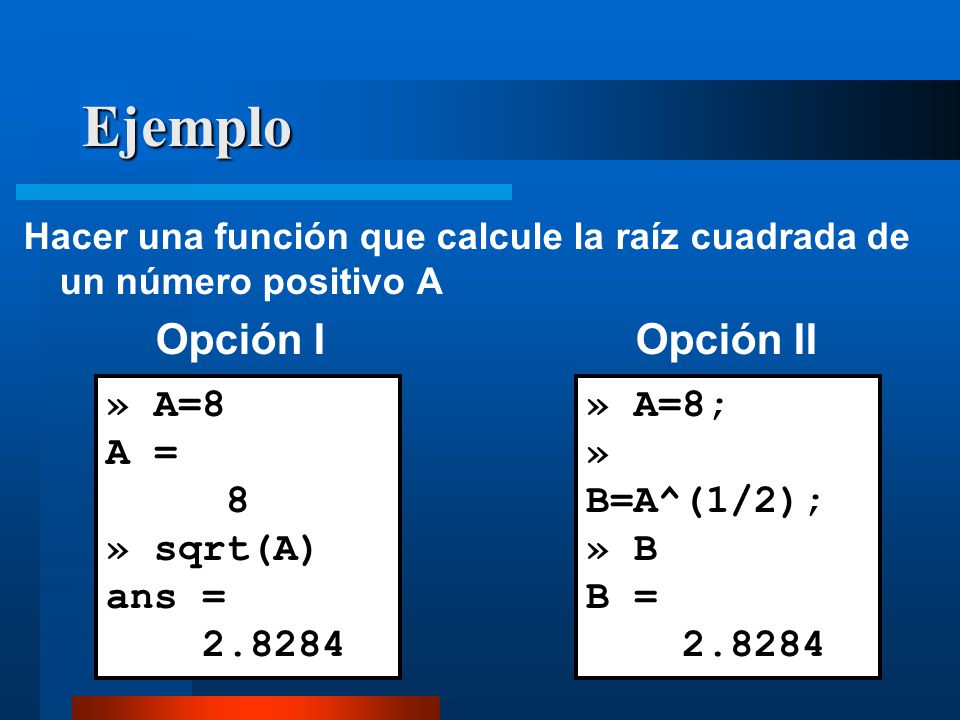 Ejemplo

Hacer una función que calcule la raíz cuadrada de un número positivo A

Opción I

» A=8
A =
8
» sqrt(A)
ans =
2.8284

Opción II

» A=8;
»
B=A^(1/2);
» B
B =
2.8284